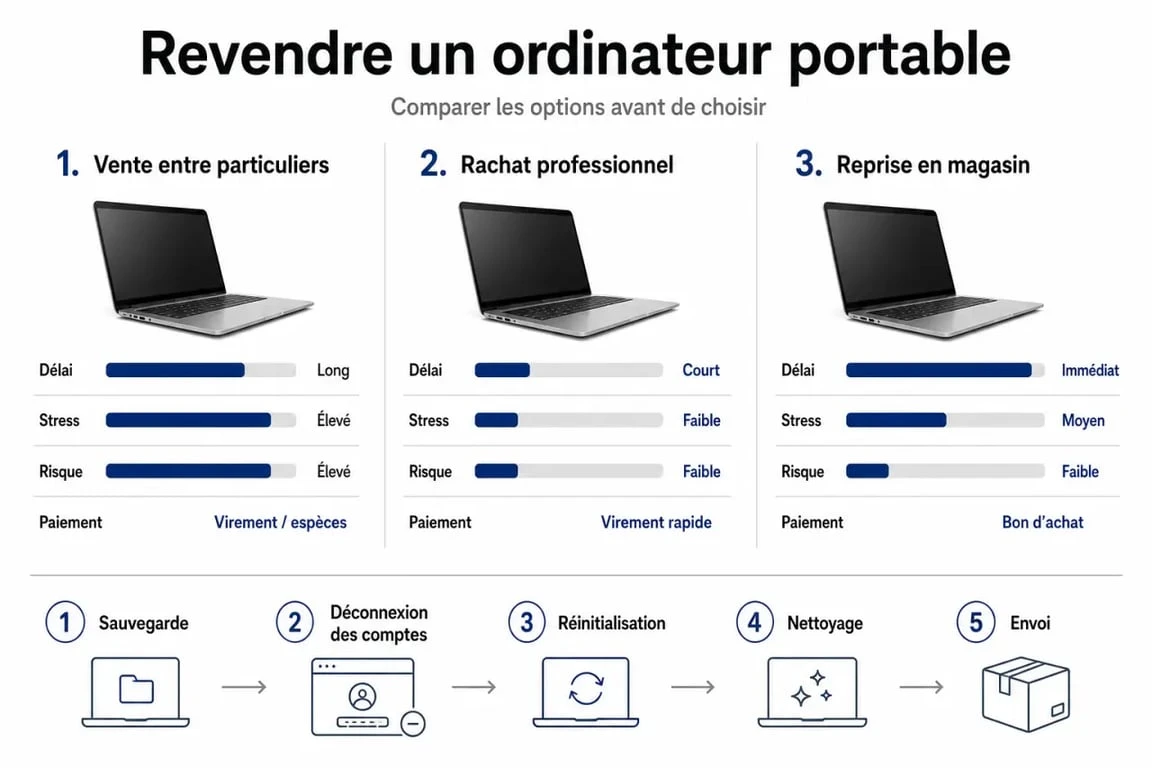 Revendre un ordinateur portable

Comparer les options avant de choisir

1. Vente entre particuliers

Délai Long
Stress Élevé
Risque Élevé
Paiement Virement / espèces

2. Rachat professionnel

Délai Court
Stress Faible
Risque Faible
Paiement Virement rapide

3. Reprise en magasin

Délai Immédiat
Stress Moyen
Risque Faible
Paiement Bon d'achat

1 Sauvegarde

2 Déconnexion des comptes

3 Réinitialisation

4 Nettoyage

5 Envoi